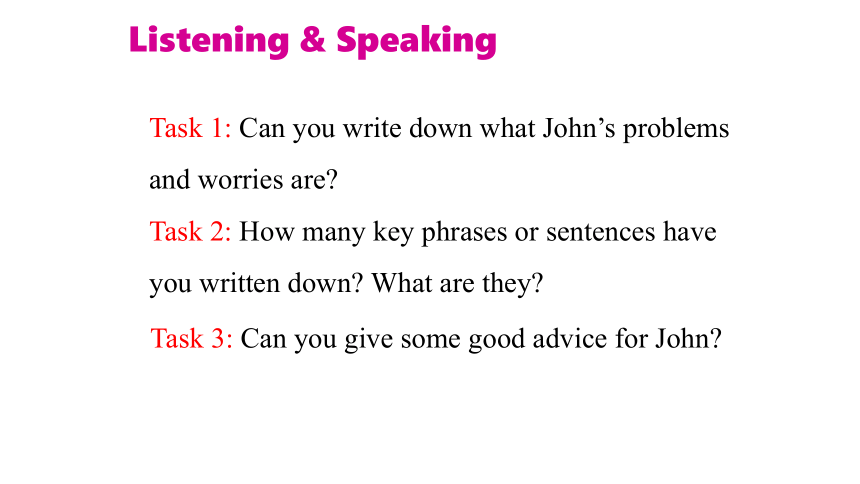 Listening & Speaking

Task 1: Can you write down what John’s problems and worries are?

Task 2: How many key phrases or sentences have you written down? What are they?

Task 3: Can you give some good advice for John?